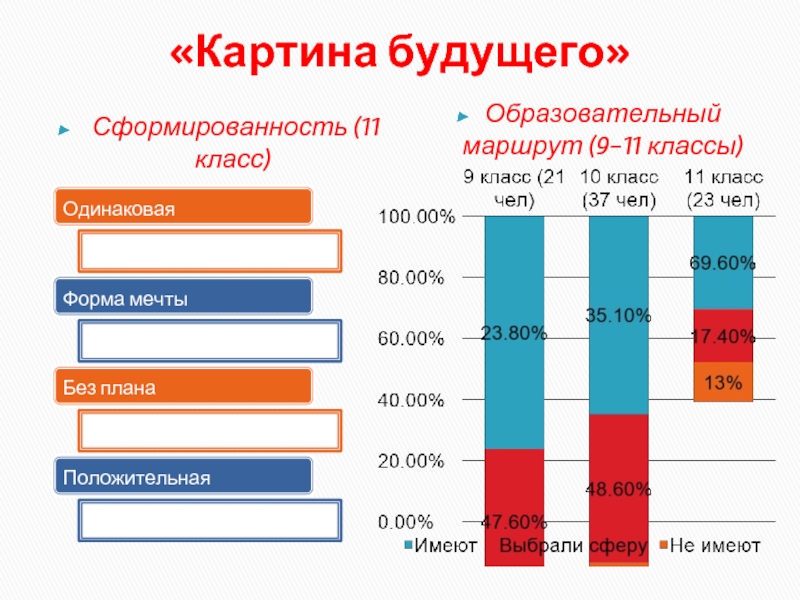 «Картина будущего»

Сформированность (11 класс)

Одинаковая

Форма мечты

Без плана

Положительная

Образовательный маршрут (9–11 классы)

9 класс (21 чел)
10 класс (37 чел)
11 класс (23 чел)

100.00%
80.00%
60.00%
40.00%
20.00%
0.00%

23.80%
47.60%
35.10%
48.60%
69.60%
17.40%
13%

Имеют
Выбрали сферу
Не имеют